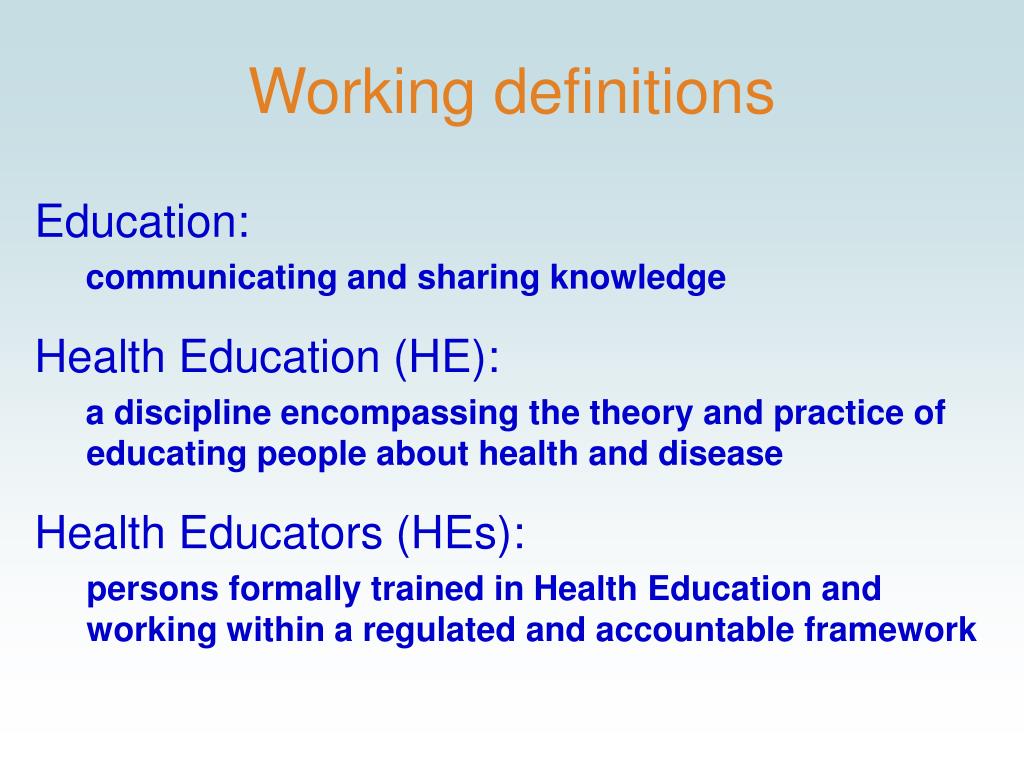 Working definitions

Education:

communicating and sharing knowledge

Health Education (HE):

a discipline encompassing the theory and practice of educating people about health and disease

Health Educators (HEs):

persons formally trained in Health Education and working within a regulated and accountable framework